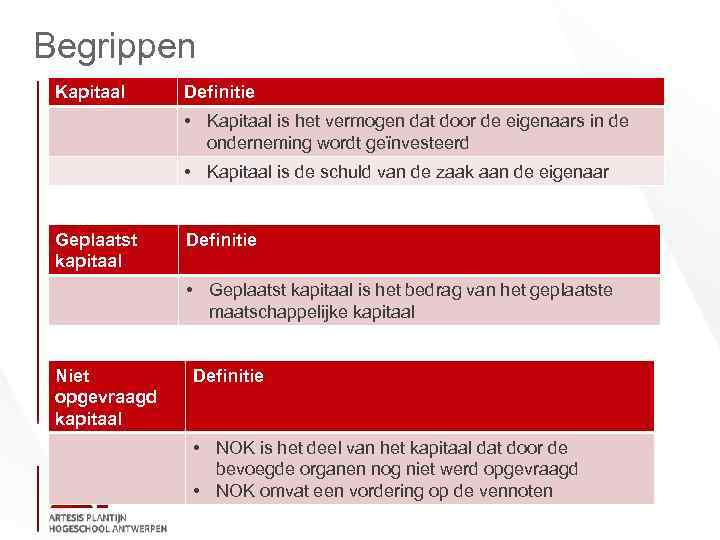 Begrippen

| Kapitaal | Definitie |
|---|---|
| | • Kapitaal is het vermogen dat door de eigenaars in de onderneming wordt geïnvesteerd |
| | • Kapitaal is de schuld van de zaak aan de eigenaar |

| Geplaatst kapitaal | Definitie |
|---|---|
| | • Geplaatst kapitaal is het bedrag van het geplaatste maatschappelijke kapitaal |

| Niet opgevraagd kapitaal | Definitie |
|---|---|
| | • NOK is het deel van het kapitaal dat door de bevoegde organen nog niet werd opgevraagd • NOK omvat een vordering op de vennoten |

ARTESIS PLANTIJN
HOGESCHOOL ANTWERPEN